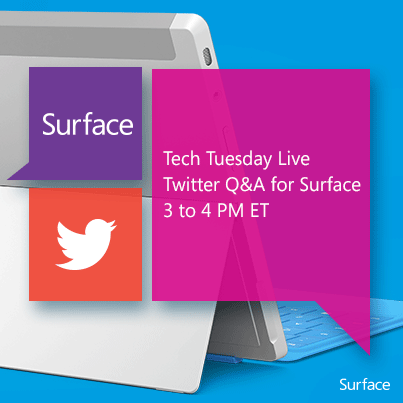 Surface

Tech Tuesday Live
Twitter Q&A for Surface
3 to 4 PM ET

Surface